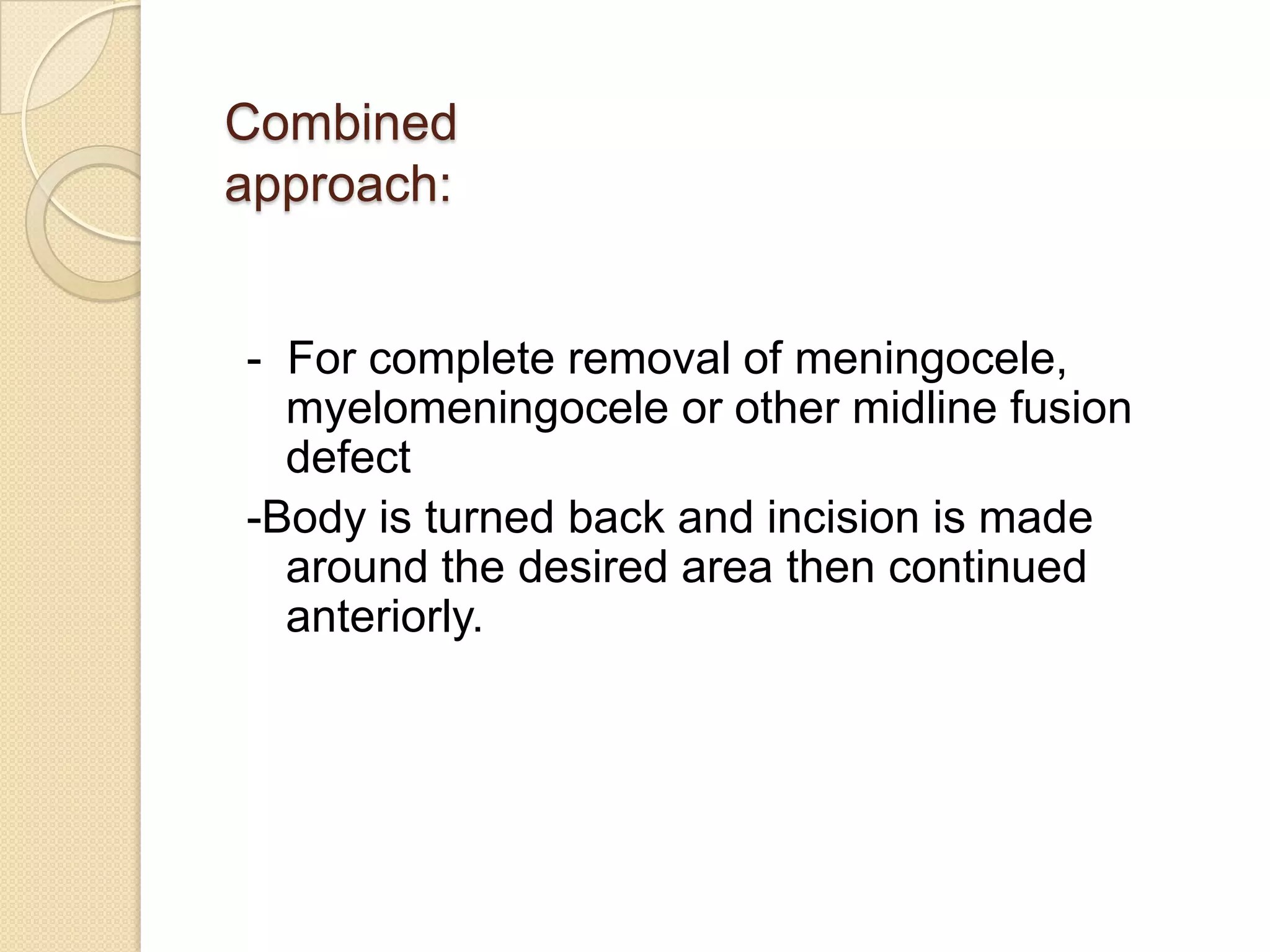 Combined approach:

- For complete removal of meningocele, myelomeningocele or other midline fusion defect

-Body is turned back and incision is made around the desired area then continued anteriorly.